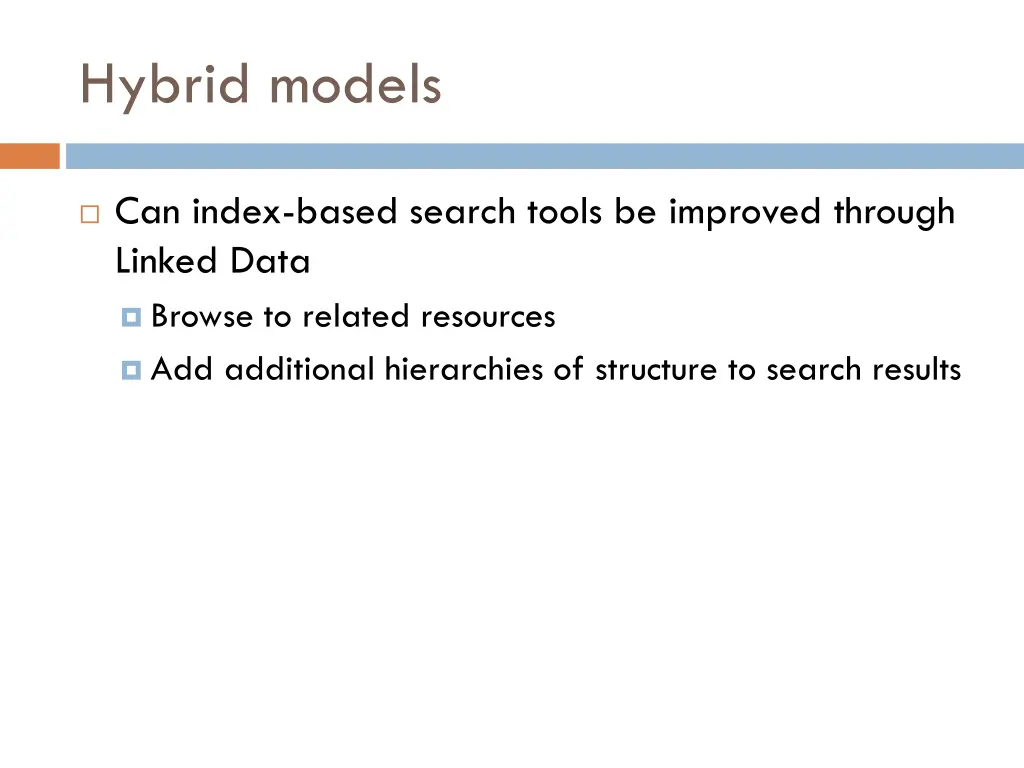 Hybrid models

Can index-based search tools be improved through Linked Data

Browse to related resources

Add additional hierarchies of structure to search results